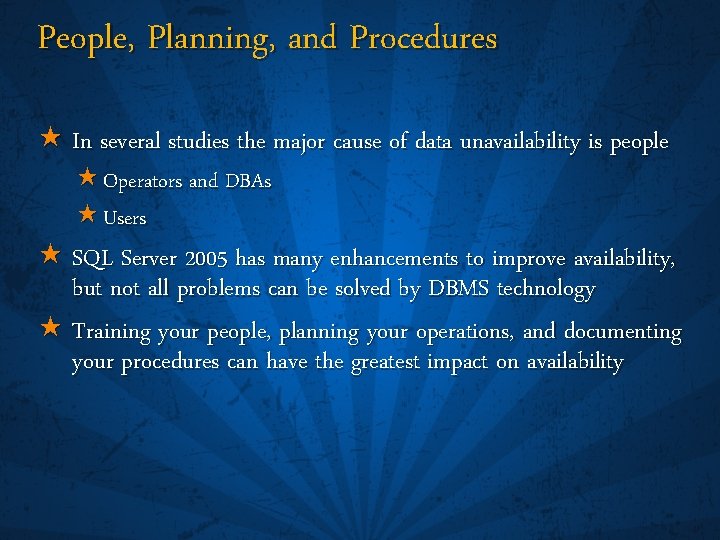 People, Planning, and Procedures

★ In several studies the major cause of data unavailability is people

★ Operators and DBAs

★ Users

★ SQL Server 2005 has many enhancements to improve availability, but not all problems can be solved by DBMS technology

★ Training your people, planning your operations, and documenting your procedures can have the greatest impact on availability